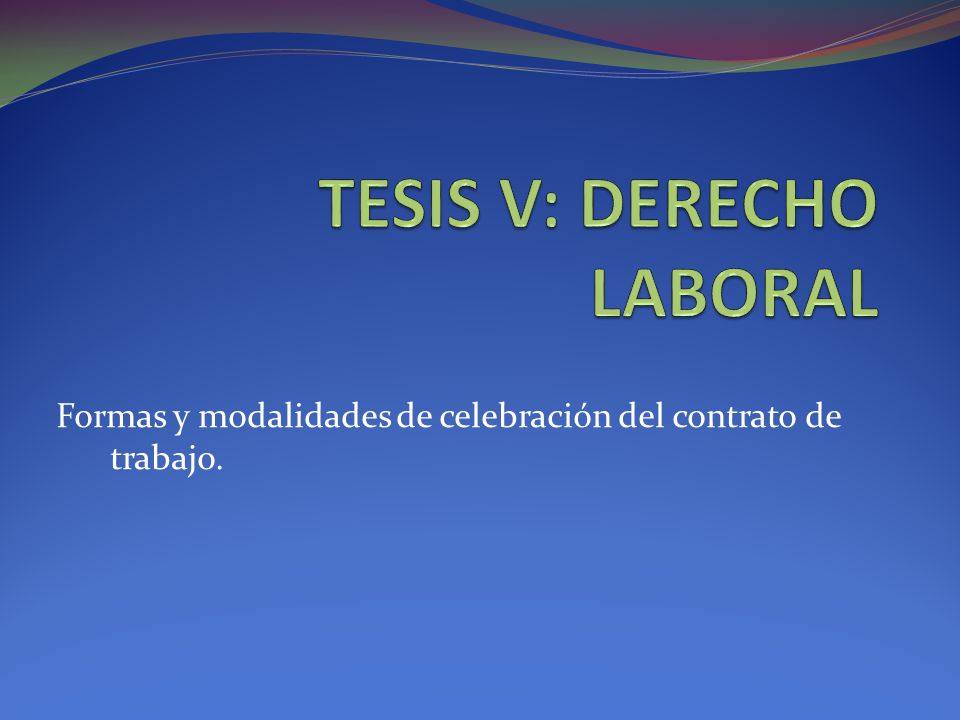 TESIS V: DERECHO LABORAL

Formas y modalidades de celebración del contrato de trabajo.